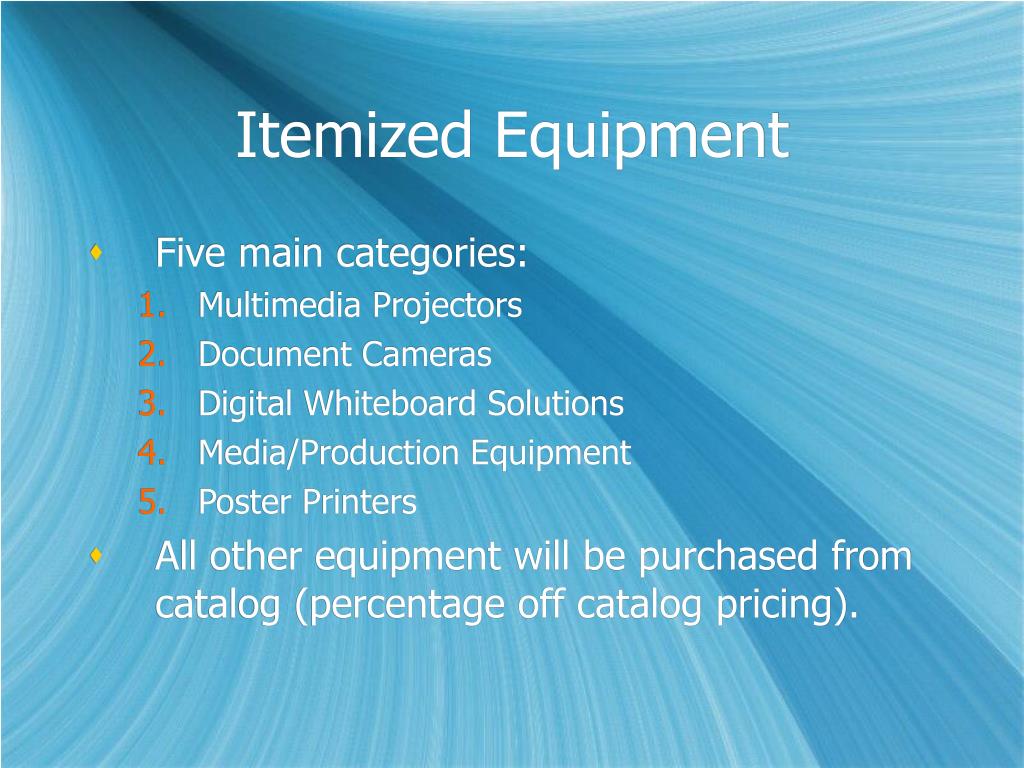 Itemized Equipment

Five main categories:
1. Multimedia Projectors
2. Document Cameras
3. Digital Whiteboard Solutions
4. Media/Production Equipment
5. Poster Printers

All other equipment will be purchased from catalog (percentage off catalog pricing).